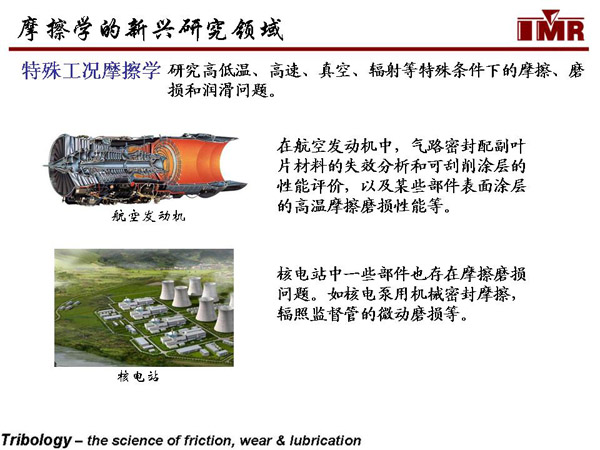 摩擦学的新兴研究领域

IMR

特殊工况摩擦学 研究高低温、高速、真空、辐射等特殊条件下的摩擦、磨损和润滑问题。

航空发动机

在航空发动机中，气路密封配副叶片材料的失效分析和可刮削涂层的性能评价，以及某些部件表面涂层的高温摩擦磨损性能等。

核电站

核电站中一些部件也存在摩擦磨损问题。如核电泵用机械密封摩擦，辐照监督管的微动磨损等。

Tribology – the science of friction, wear & lubrication